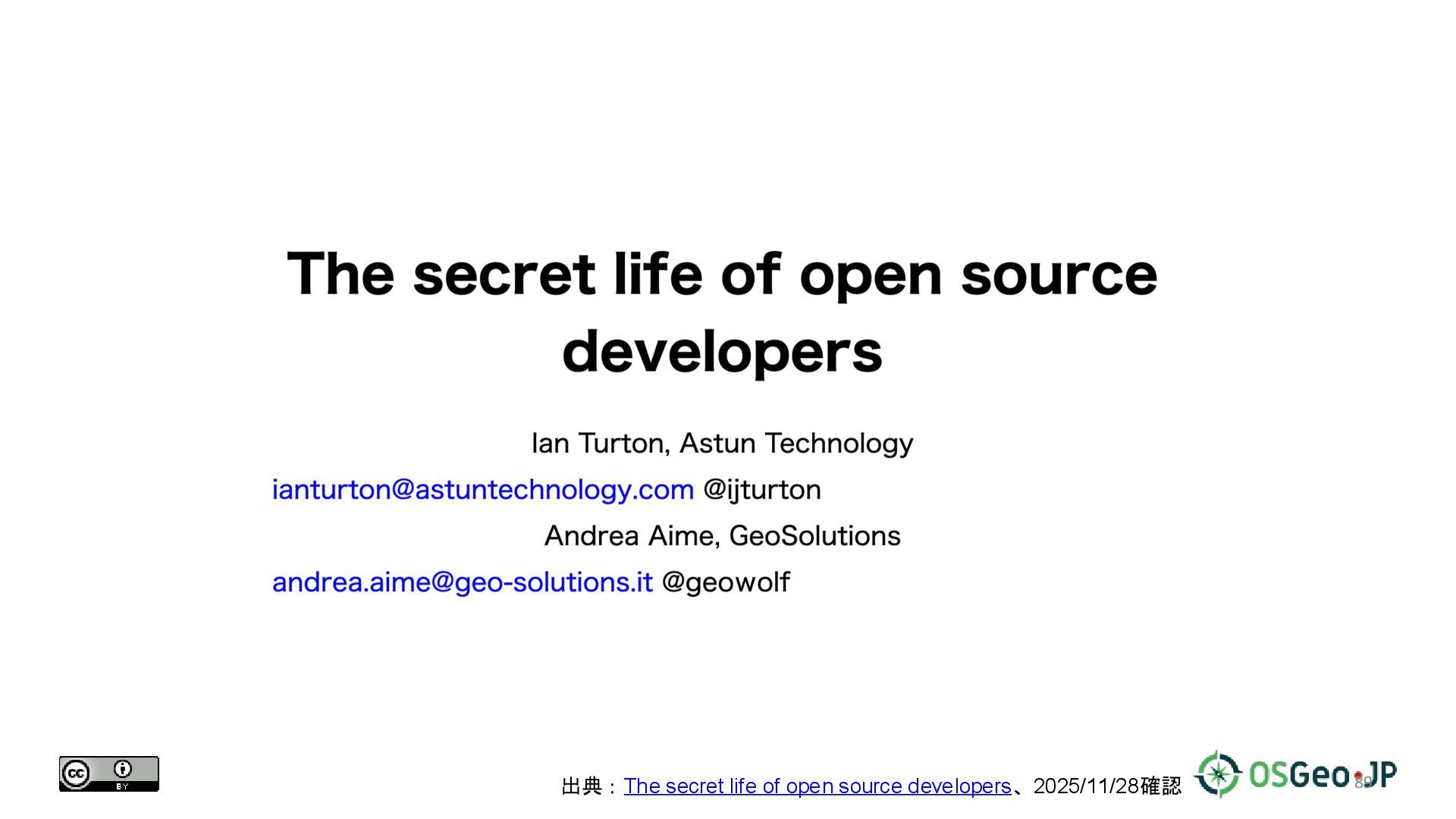 The secret life of open source developers

Ian Turton, Astun Technology

ianturton@astuntechnology.com @ijturton

Andrea Aime, GeoSolutions

andrea.aime@geo-solutions.it @geowolf

cc BY

出典：The secret life of open source developers、2025/11/28確認

OSGeo.JP

89